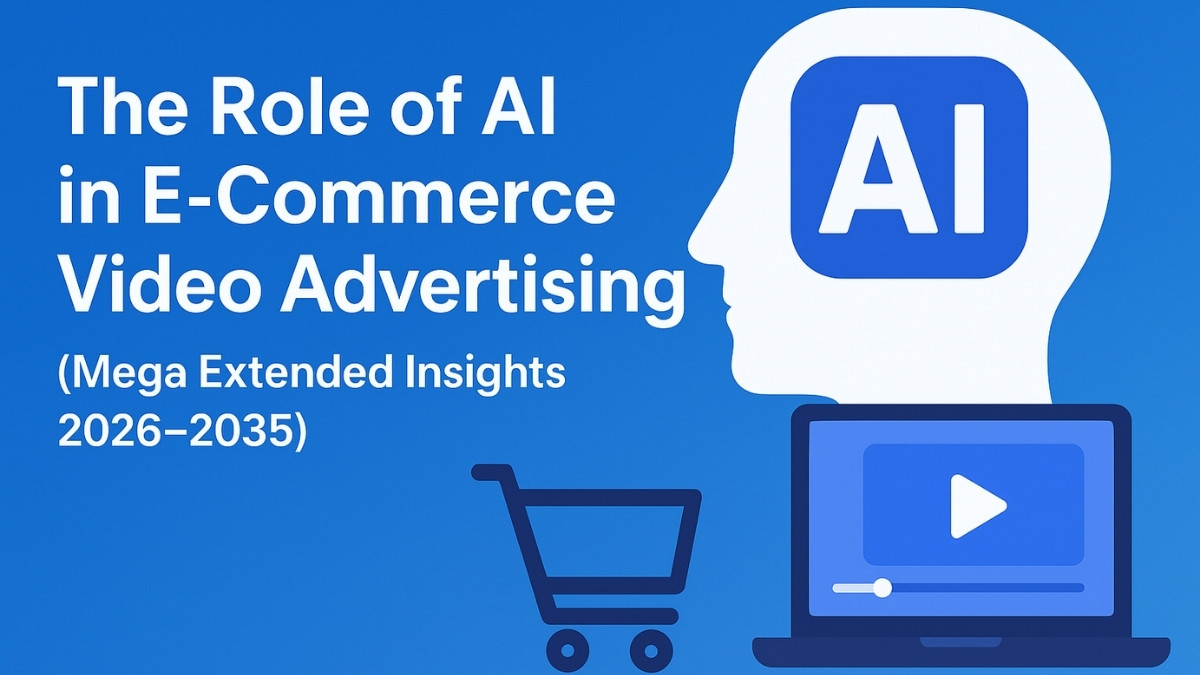 The Role of AI in E-Commerce Video Advertising

(Mega Extended Insights 2026–2035)

AI